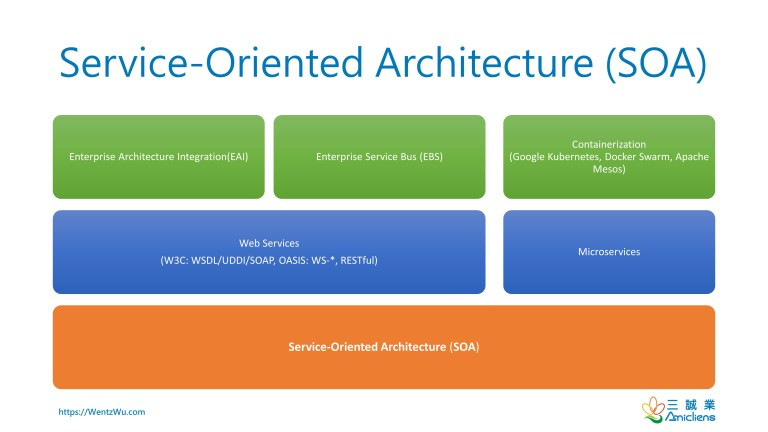 Service-Oriented Architecture (SOA)

Enterprise Architecture Integration(EAI)

Enterprise Service Bus (EBS)

Containerization
(Google Kubernetes, Docker Swarm, Apache Mesos)

Web Services
(W3C: WSDL/UDDI/SOAP, OASIS: WS-*, RESTful)

Microservices

Service-Oriented Architecture (SOA)

https://WentzWu.com

三誠業
Amicliens